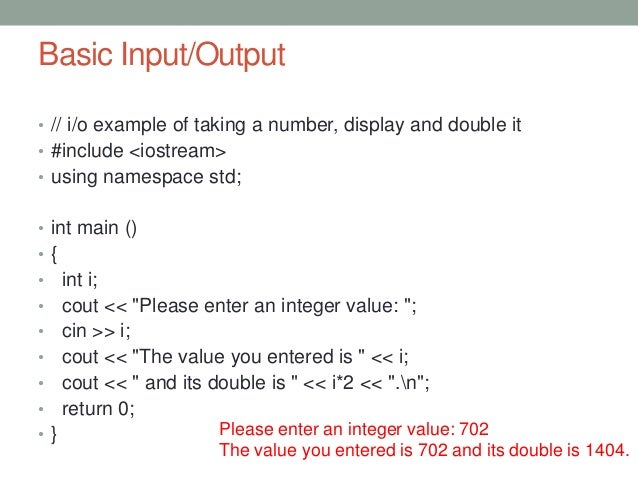 Basic Input/Output

• // i/o example of taking a number, display and double it
• #include <iostream>
• using namespace std;

• int main ()
• {
• int i;
• cout << "Please enter an integer value: ";
• cin >> i;
• cout << "The value you entered is " << i;
• cout << " and its double is " << i*2 << ".\n";
• return 0;
• }

Please enter an integer value: 702
The value you entered is 702 and its double is 1404.